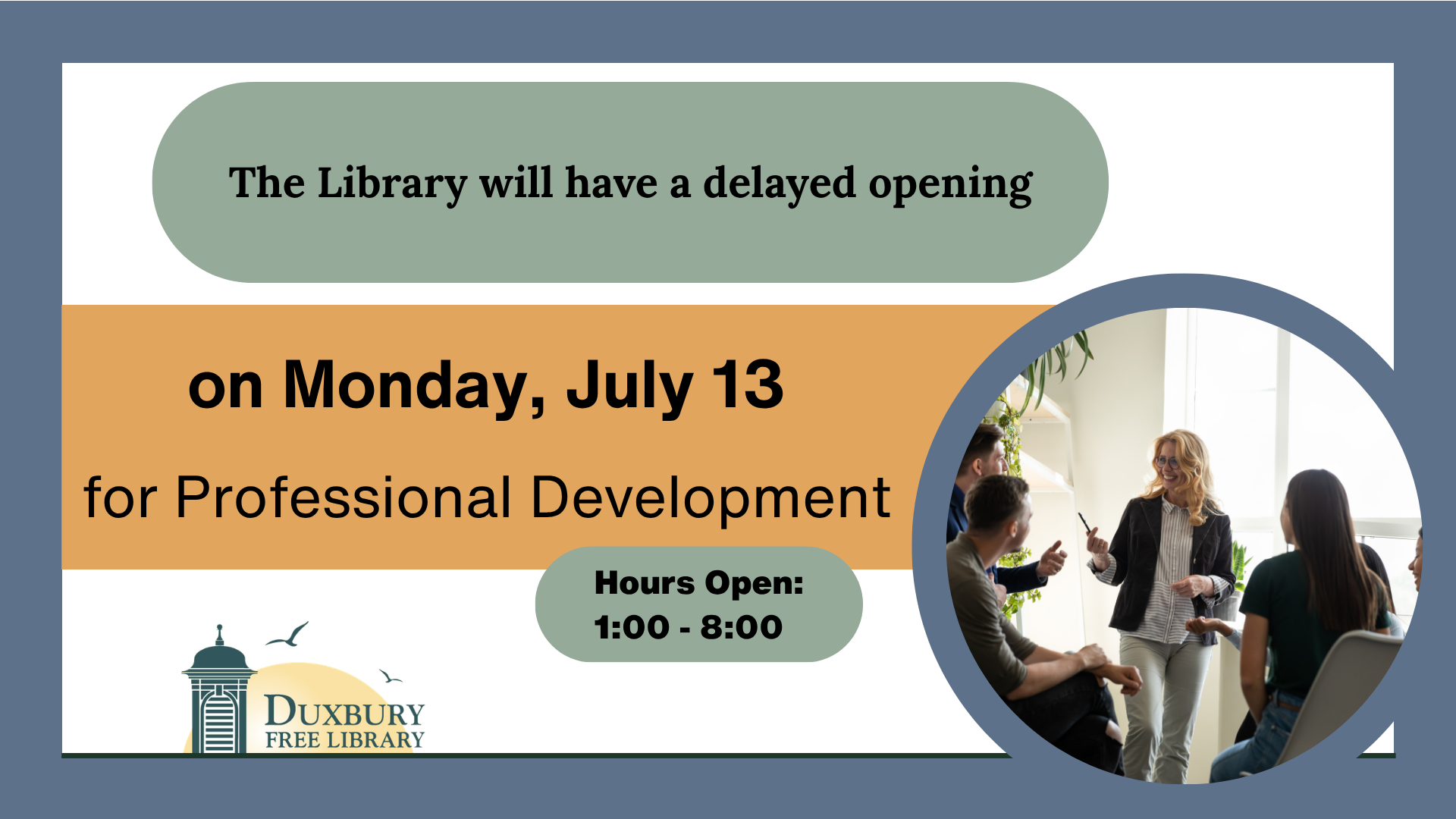 The Library will have a delayed opening

on Monday, July 13

for Professional Development

Hours Open:
1:00 - 8:00

DUXBURY
FREE LIBRARY